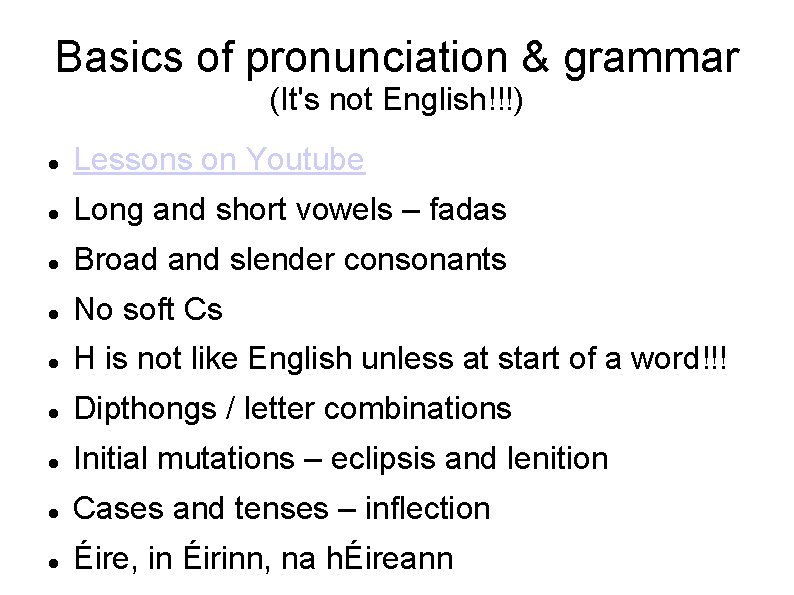 Basics of pronunciation & grammar
(It's not English!!!)

- Lessons on Youtube
- Long and short vowels – fadas
- Broad and slender consonants
- No soft Cs
- H is not like English unless at start of a word!!!
- Dipthongs / letter combinations
- Initial mutations – eclipsis and lenition
- Cases and tenses – inflection
- Éire, in Éirinn, na hÉireann